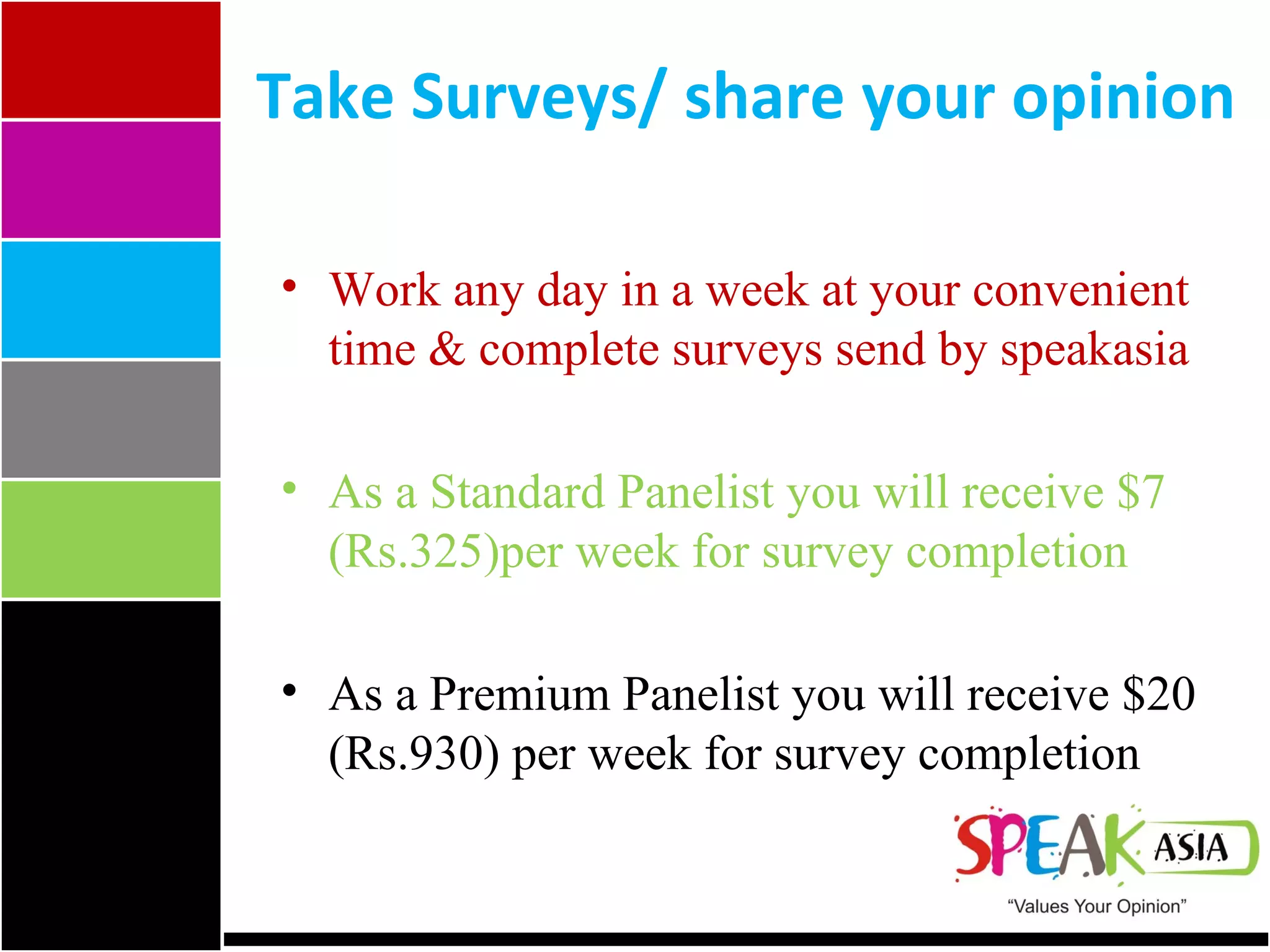 Take Surveys/ share your opinion

• Work any day in a week at your convenient time & complete surveys send by speakasia

• As a Standard Panelist you will receive $7 (Rs.325)per week for survey completion

• As a Premium Panelist you will receive $20 (Rs.930) per week for survey completion

SPEAK ASIA
"Values Your Opinion"